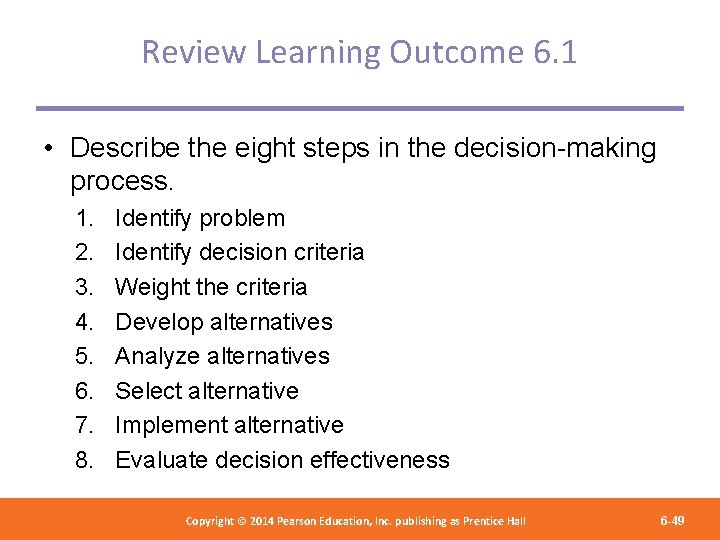 Review Learning Outcome 6.1

• Describe the eight steps in the decision-making process.

1. Identify problem
2. Identify decision criteria
3. Weight the criteria
4. Develop alternatives
5. Analyze alternatives
6. Select alternative
7. Implement alternative
8. Evaluate decision effectiveness

Copyright © 2014 Pearson Education, Inc. publishing as Prentice Hall

6-49